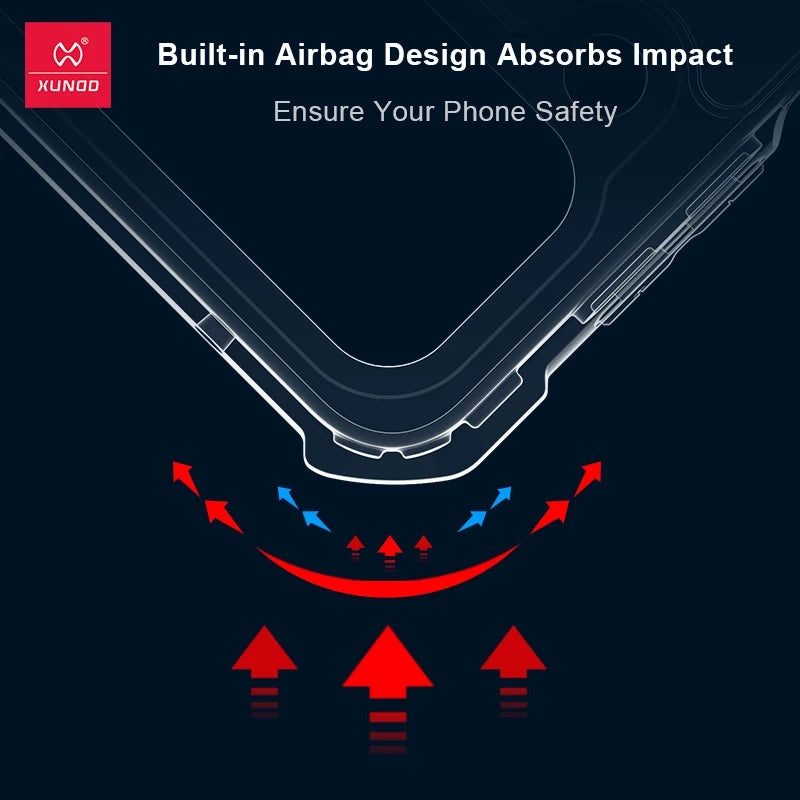 XUNDD

Built-in Airbag Design Absorbs Impact

Ensure Your Phone Safety